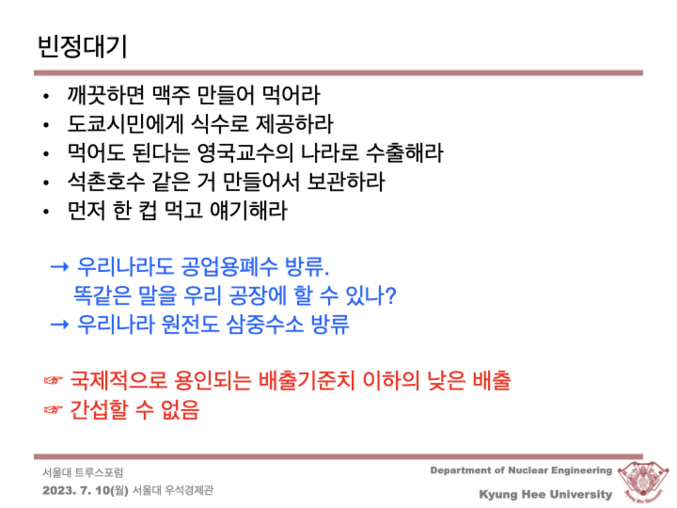 빈정대기

• 깨끗하면 맥주 만들어 먹어라
• 도쿄시민에게 식수로 제공하라
• 먹어도 된다는 영국교수의 나라로 수출해라
• 석촌호수 같은 거 만들어서 보관하라
• 먼저 한 컵 먹고 얘기해라

→ 우리나라도 공업용폐수 방류.
똑같은 말을 우리 공장에 할 수 있나?
→ 우리나라 원전도 삼중수소 방류

☞ 국제적으로 용인되는 배출기준치 이하의 낮은 배출
☞ 간섭할 수 없음

서울대 트루스포럼
2023. 7. 10(월) 서울대 우석경제관

Department of Nuclear Engineering
Kyung Hee University